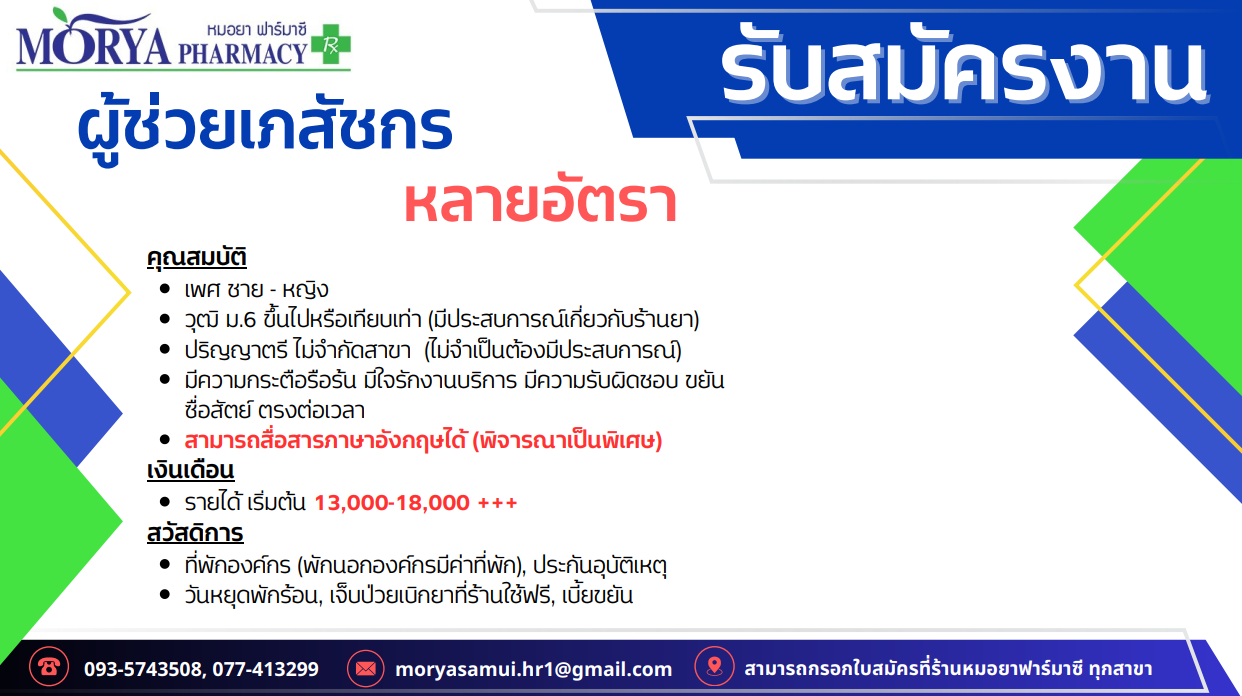 หมอยา ฟาร์มาซี
MORYA PHARMACY Rx

รับสมัครงาน

ผู้ช่วยเภสัชกร

หลายอัตรา

คุณสมบัติ
• เพศ ชาย - หญิง
• วุฒิ ม.6 ขึ้นไปหรือเทียบเท่า (มีประสบการณ์เกี่ยวกับร้านยา)
• ปริญญาตรี ไม่จำกัดสาขา (ไม่จำเป็นต้องมีประสบการณ์)
• มีความกระตือรือร้น มีใจรักงานบริการ มีความรับผิดชอบ ขยัน ซื่อสัตย์ ตรงต่อเวลา
• สามารถสื่อสารภาษาอังกฤษได้ (พิจารณาเป็นพิเศษ)

เงินเดือน
• รายได้ เริ่มต้น 13,000-18,000 +++

สวัสดิการ
• ที่พักองค์กร (พักนอกองค์กรมีค่าที่พัก), ประกันอุบัติเหตุ
• วันหยุดพักร้อน, เจ็บป่วยเบิกยาที่ร้านใช้ฟรี, เบี้ยขยัน

093-5743508, 077-413299
moryasamui.hr1@gmail.com
สามารถกรอกใบสมัครที่ร้านหมอยาฟาร์มาซี ทุกสาขา